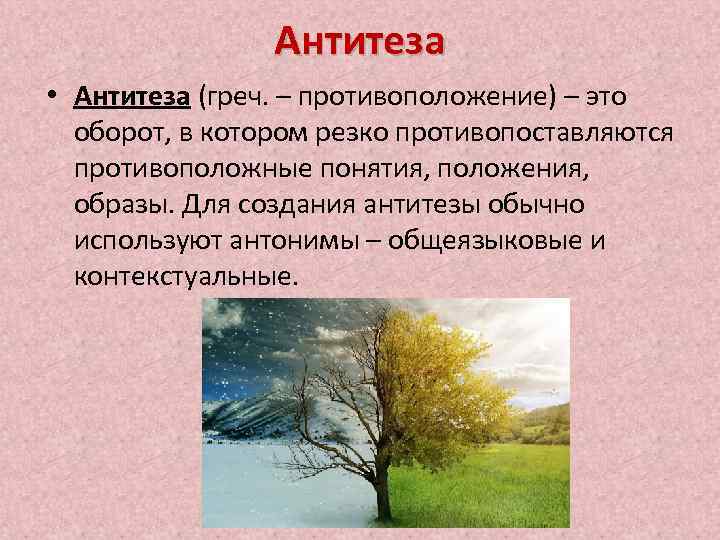 Антитеза

• Антитеза (греч. – противоположение) – это оборот, в котором резко противопоставляются противоположные понятия, положения, образы. Для создания антитезы обычно используют антонимы – общеязыковые и контекстуальные.